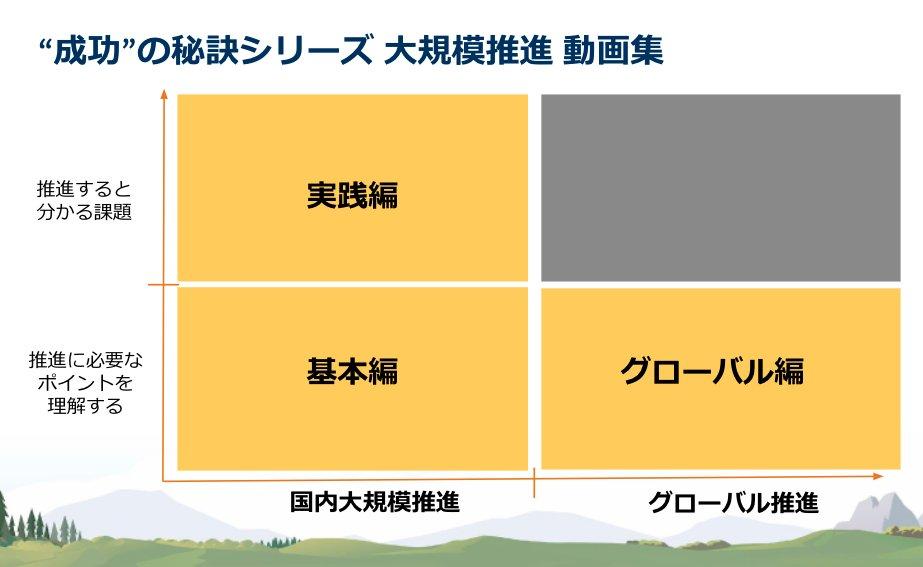 “成功”の秘訣シリーズ 大規模推進 動画集

推進すると分かる課題

実践編

推進に必要なポイントを理解する

基本編

グローバル編

国内大規模推進

グローバル推進